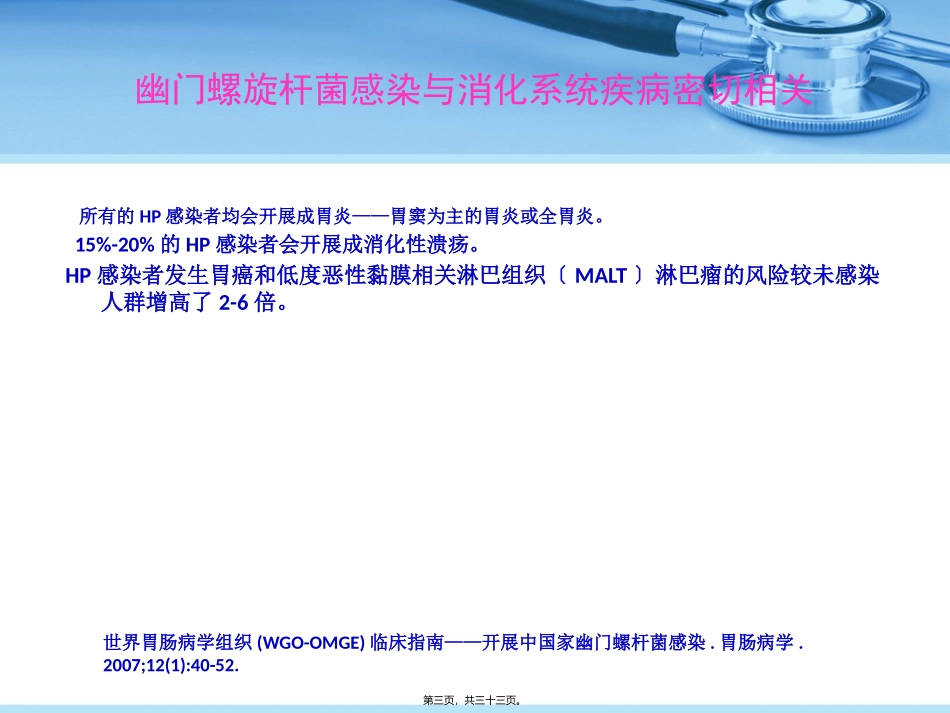 幽门螺旋杆菌感染与消化系统疾病密切相关

所有的 HP 感染者均会开展成胃炎——胃窦为主的胃炎或全胃炎。

15%-20% 的 HP 感染者会开展成消化性溃疡。

HP 感染者发生胃癌和低度恶性黏膜相关淋巴组织〔 MALT 〕淋巴瘤的风险较未感染人群增高了 2-6 倍。

世界胃肠病学组织 (WGO-OMGE) 临床指南——开展中国家幽门螺杆菌感染 . 胃肠病学 . 2007;12(1):40-52.

第三页，共三十三页。